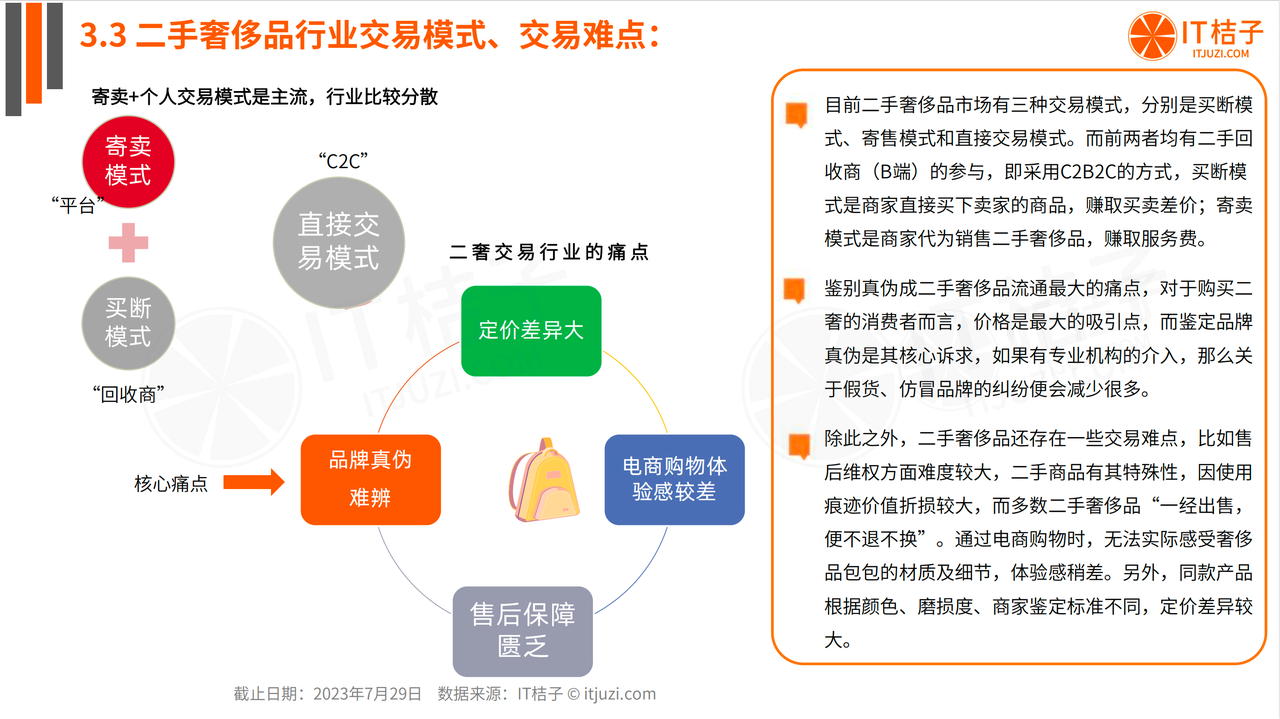 3.3 二手奢侈品行业交易模式、交易难点：

IT桔子
ITJUZI.COM

寄卖+个人交易模式是主流，行业比较分散

寄卖模式

“平台”

买断模式

“回收商”

“C2C”

直接交易模式

二奢交易行业的痛点

定价差异大

电商购物体验感较差

售后保障匮乏

品牌真伪难辨

核心痛点

目前二手奢侈品市场有三种交易模式，分别是买断模式、寄售模式和直接交易模式。而前两者均有二手回收商（B端）的参与，即采用C2B2C的方式，买断模式是商家直接买下卖家的商品，赚取买卖差价；寄卖模式是商家代为销售二手奢侈品，赚取服务费。

鉴别真伪成二手奢侈品流通最大的痛点，对于购买二奢的消费者而言，价格是最大的吸引点，而鉴定品牌真伪是其核心诉求，如果有专业机构的介入，那么关于假货、仿冒品牌的纠纷便会减少很多。

除此之外，二手奢侈品还存在一些交易难点，比如售后维权方面难度较大，二手商品有其特殊性，因使用痕迹价值折损较大，而多数二手奢侈品“一经出售，便不退不换”。通过电商购物时，无法实际感受奢侈品包包的材质及细节，体验感稍差。另外，同款产品根据颜色、磨损度、商家鉴定标准不同，定价差异较大。

截止日期：2023年7月29日　数据来源：IT桔子 © itjuzi.com